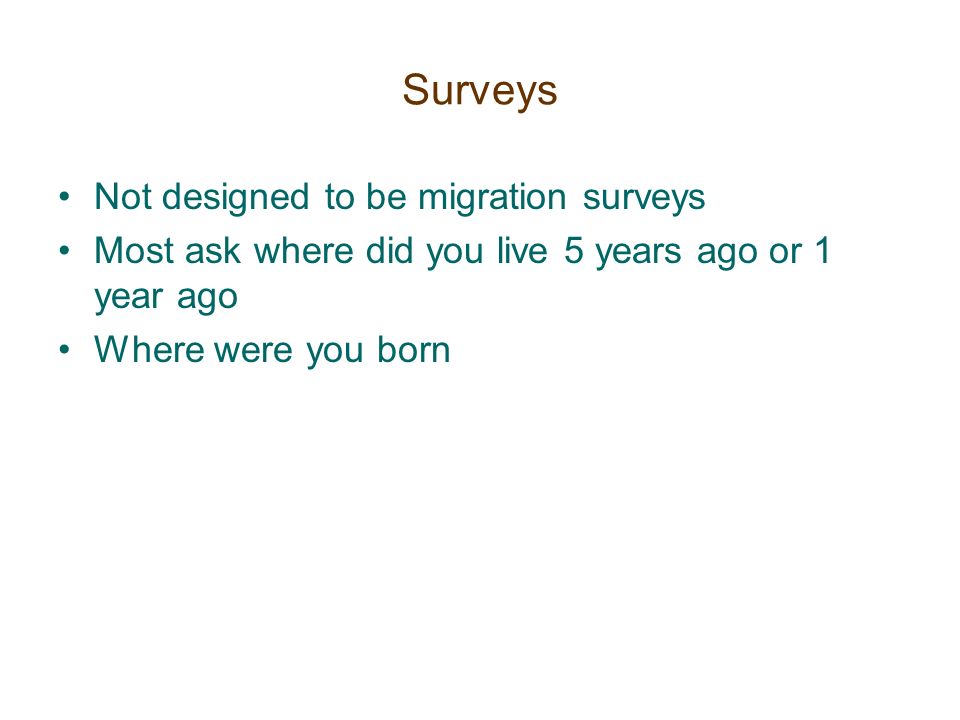 Surveys

• Not designed to be migration surveys
• Most ask where did you live 5 years ago or 1 year ago
• Where were you born